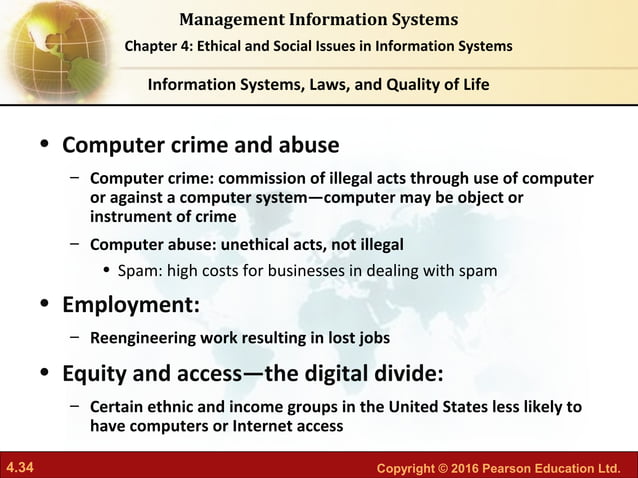 Management Information Systems
Chapter 4: Ethical and Social Issues in Information Systems

Information Systems, Laws, and Quality of Life

• Computer crime and abuse
– Computer crime: commission of illegal acts through use of computer or against a computer system—computer may be object or instrument of crime
– Computer abuse: unethical acts, not illegal
• Spam: high costs for businesses in dealing with spam

• Employment:
– Reengineering work resulting in lost jobs

• Equity and access—the digital divide:
– Certain ethnic and income groups in the United States less likely to have computers or Internet access

4.34

Copyright © 2016 Pearson Education Ltd.